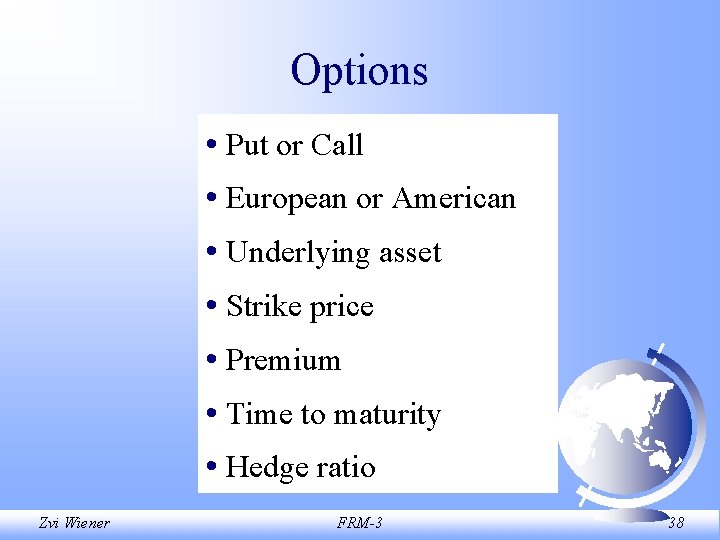 Options

• Put or Call
• European or American
• Underlying asset
• Strike price
• Premium
• Time to maturity
• Hedge ratio

Zvi Wiener FRM-3 38